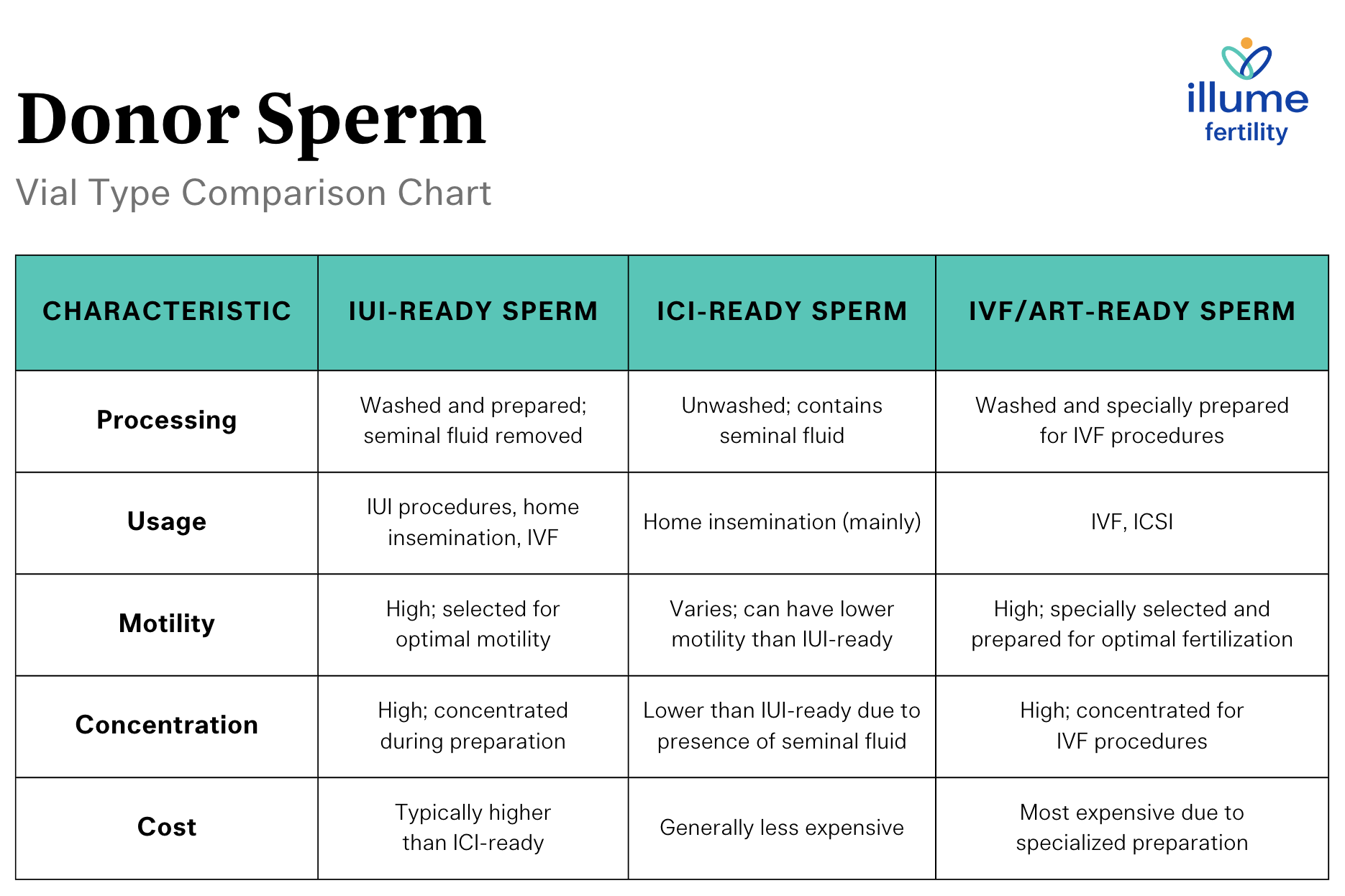 Donor Sperm
Vial Type Comparison Chart

illume
fertility

| CHARACTERISTIC | IUI-READY SPERM | ICI-READY SPERM | IVF/ART-READY SPERM |
|---|---|---|---|
| Processing | Washed and prepared; seminal fluid removed | Unwashed; contains seminal fluid | Washed and specially prepared for IVF procedures |
| Usage | IUI procedures, home insemination, IVF | Home insemination (mainly) | IVF, ICSI |
| Motility | High; selected for optimal motility | Varies; can have lower motility than IUI-ready | High; specially selected and prepared for optimal fertilization |
| Concentration | High; concentrated during preparation | Lower than IUI-ready due to presence of seminal fluid | High; concentrated for IVF procedures |
| Cost | Typically higher than ICI-ready | Generally less expensive | Most expensive due to specialized preparation |